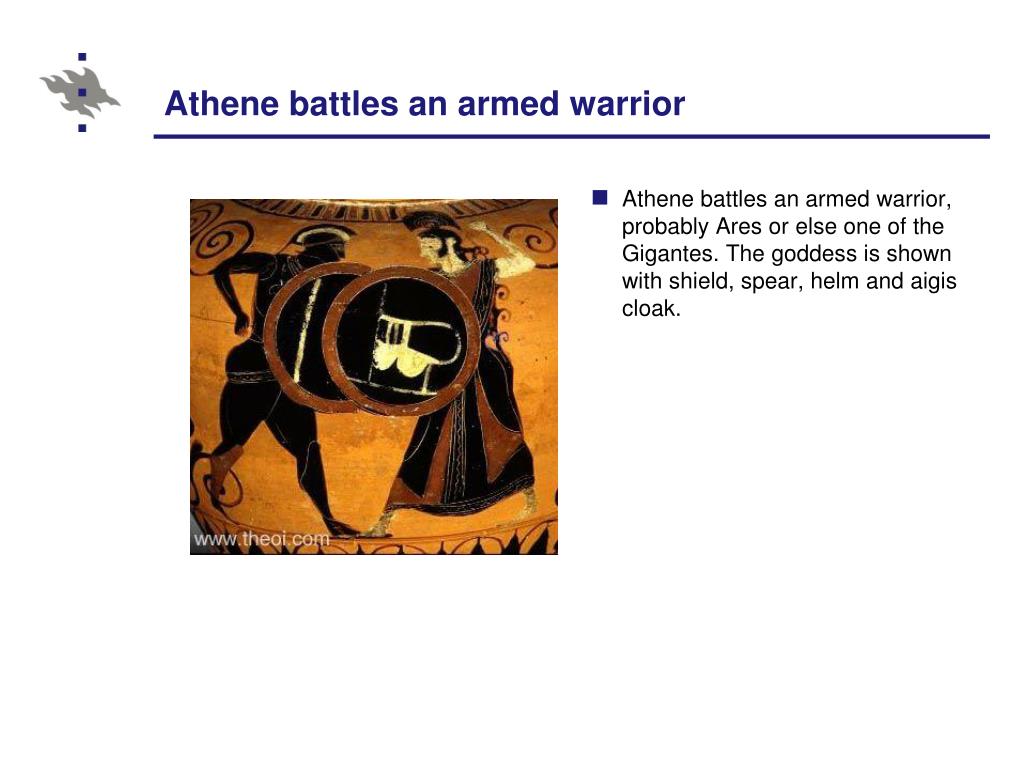 Athene battles an armed warrior

www.theoi.com

Athene battles an armed warrior, probably Ares or else one of the Gigantes. The goddess is shown with shield, spear, helm and aigis cloak.